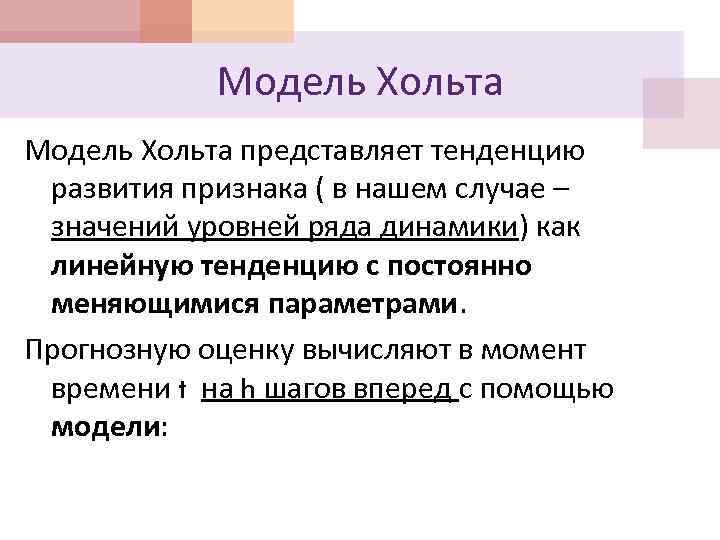 Модель Хольта

Модель Хольта представляет тенденцию развития признака ( в нашем случае – значений уровней ряда динамики) как линейную тенденцию с постоянно меняющимися параметрами.

Прогнозную оценку вычисляют в момент времени t на h шагов вперед с помощью модели: